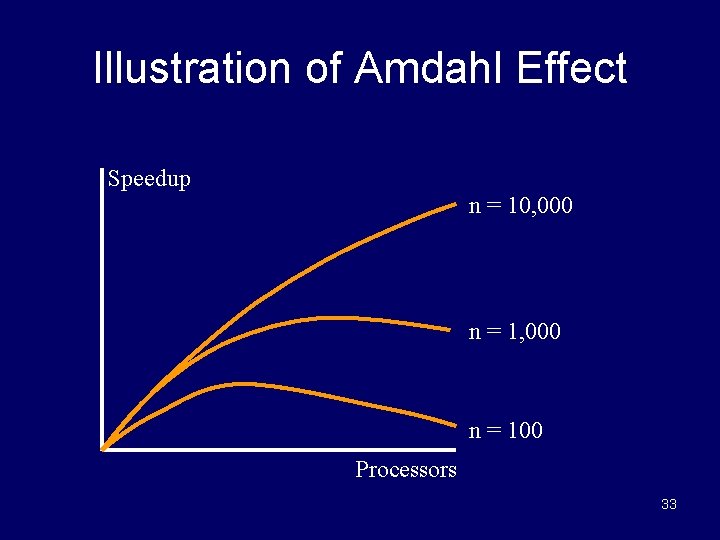 Illustration of Amdahl Effect

Speedup

n = 10,000

n = 1,000

n = 100

Processors

33